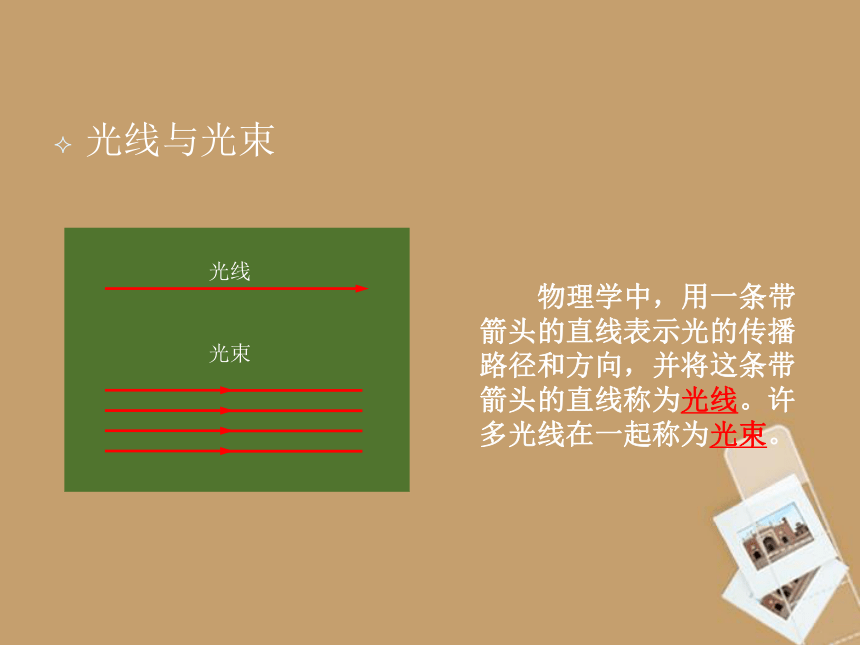 ✧ 光线与光束

光线

光束

物理学中，用一条带箭头的直线表示光的传播路径和方向，并将这条带箭头的直线称为光线。许多光线在一起称为光束。